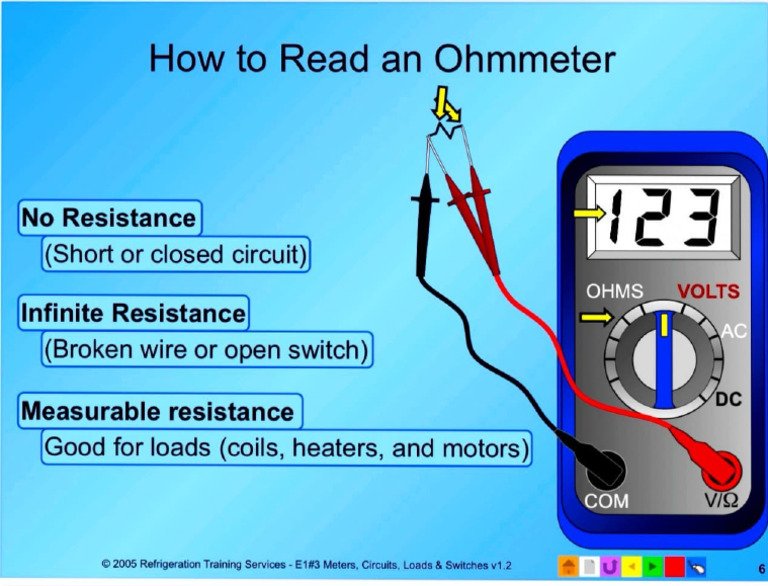 How to Read an Ohmmeter

No Resistance

(Short or closed circuit)

Infinite Resistance

(Broken wire or open switch)

Measurable resistance

Good for loads (coils, heaters, and motors)

123

OHMS VOLTS

AC

DC

COM

V/Ω

© 2005 Refrigeration Training Services - E1#3 Meters, Circuits, Loads & Switches v1.2

6